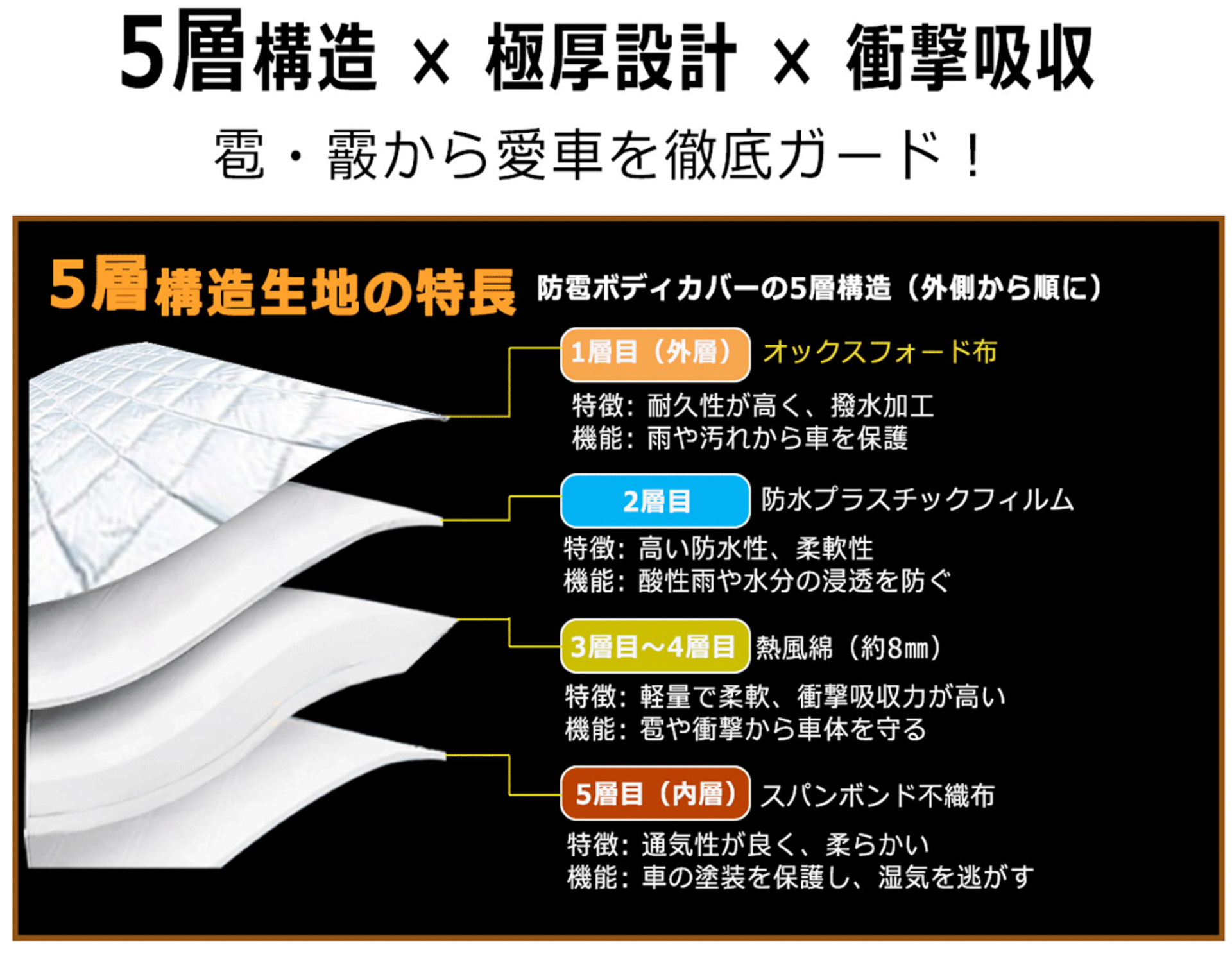 5層構造 × 極厚設計 × 衝撃吸収

雹・霰から愛車を徹底ガード！

5層構造生地の特長 防雹ボディカバーの5層構造（外側から順に）

1層目（外層） オックスフォード布

特徴：耐久性が高く、撥水加工
機能：雨や汚れから車を保護

2層目 防水プラスチックフィルム

特徴：高い防水性、柔軟性
機能：酸性雨や水分の浸透を防ぐ

3層目～4層目 熱風綿（約8㎜）

特徴：軽量で柔軟、衝撃吸収力が高い
機能：雹や衝撃から車体を守る

5層目（内層） スパンボンド不織布

特徴：通気性が良く、柔らかい
機能：車の塗装を保護し、湿気を逃がす